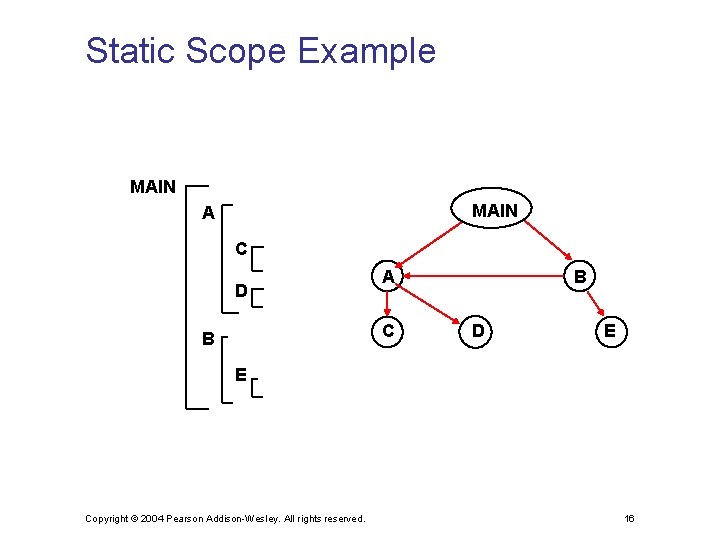 Static Scope Example

MAIN
A
C
D
B
E

MAIN
A
B
C
D
E

Copyright © 2004 Pearson Addison-Wesley. All rights reserved.

16